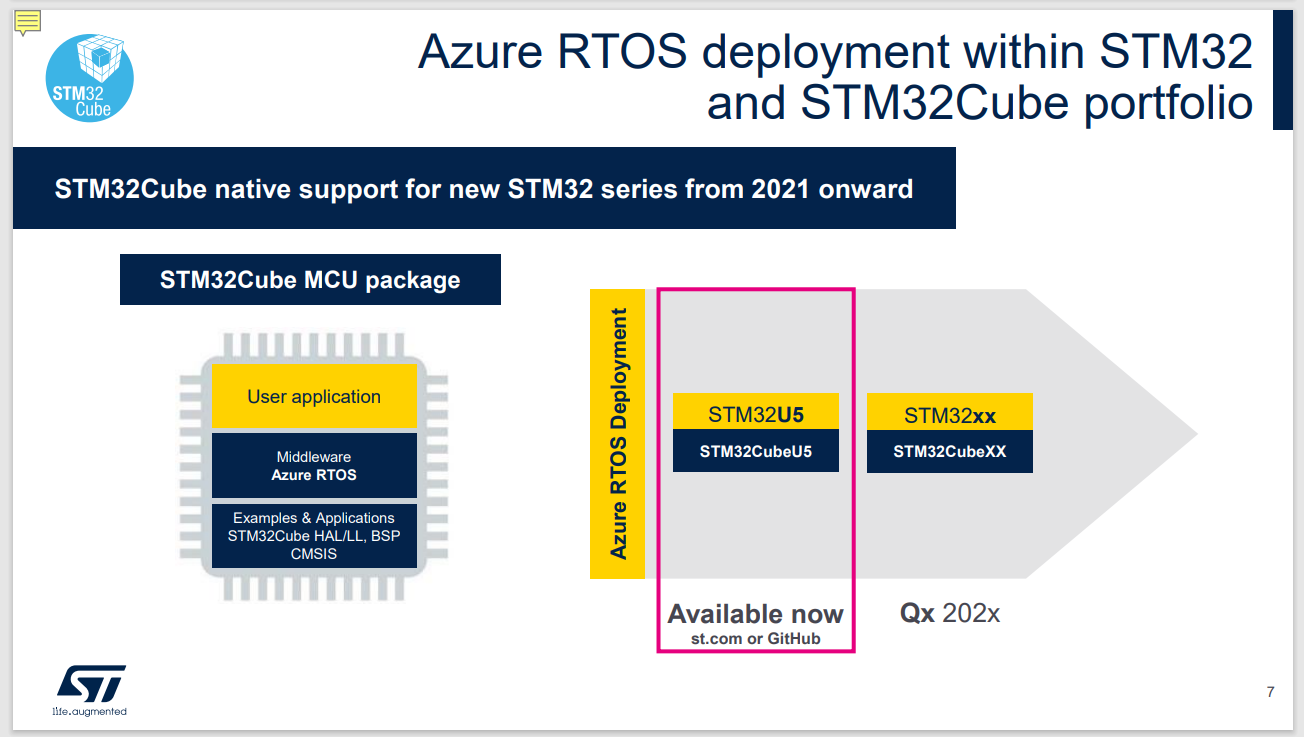 STM32 Cube

Azure RTOS deployment within STM32 and STM32Cube portfolio

STM32Cube native support for new STM32 series from 2021 onward

STM32Cube MCU package

User application

Middleware
Azure RTOS

Examples & Applications
STM32Cube HAL/LL, BSP
CMSIS

Azure RTOS Deployment

STM32U5
STM32CubeU5

STM32xx
STM32CubeXX

Available now
st.com or GitHub

Qx 202x

life.augmented

7